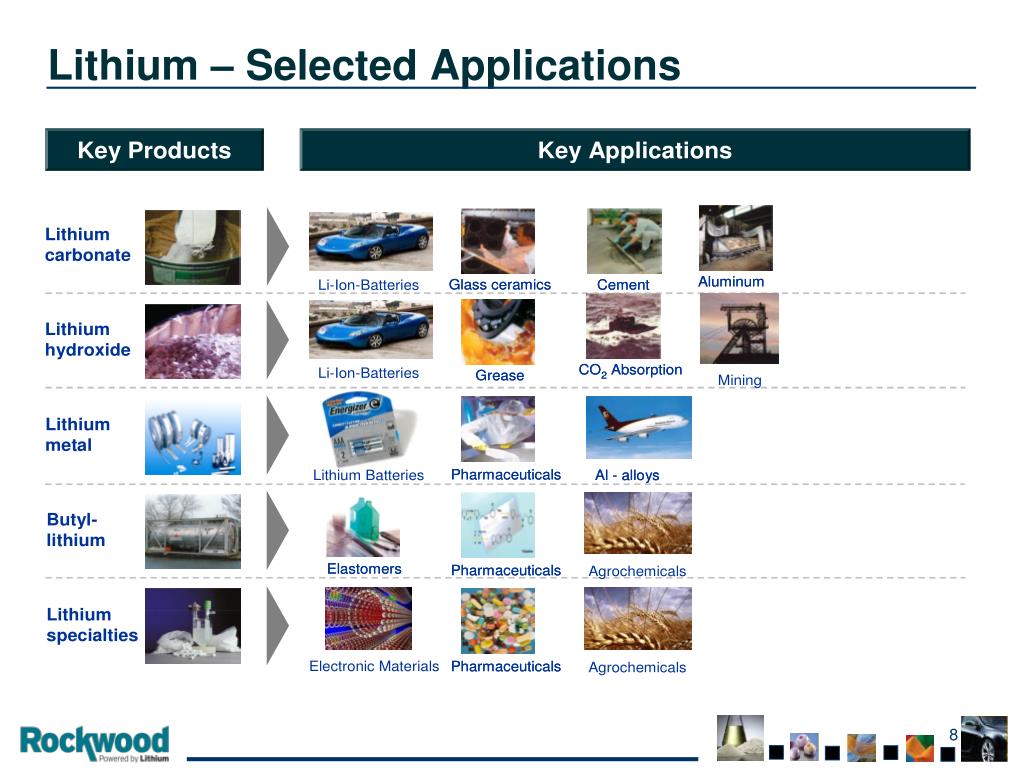 Lithium – Selected Applications

Key Products

Key Applications

Lithium carbonate

Li-Ion-Batteries

Glass ceramics

Cement

Aluminum

Lithium hydroxide

Li-Ion-Batteries

Grease

$CO_2$ Absorption

Mining

Lithium metal

Energizer

Lithium Batteries

Pharmaceuticals

Al - alloys

Butyl-lithium

Elastomers

Pharmaceuticals

Agrochemicals

Lithium specialties

Electronic Materials

Pharmaceuticals

Agrochemicals

Rockwood
Powered by Lithium

8